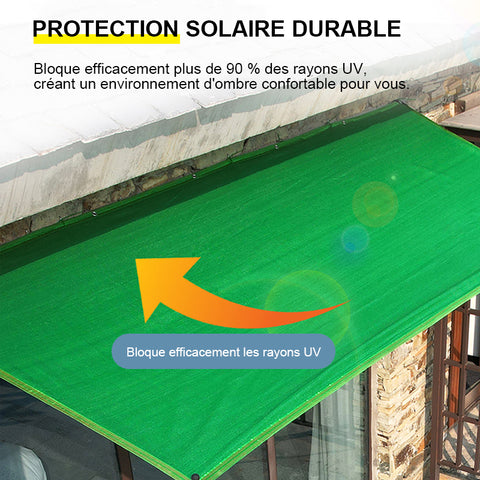 PROTECTION SOLAIRE DURABLE

Bloque efficacement plus de 90 % des rayons UV, créant un environnement d'ombre confortable pour vous.

Bloque efficacement les rayons UV